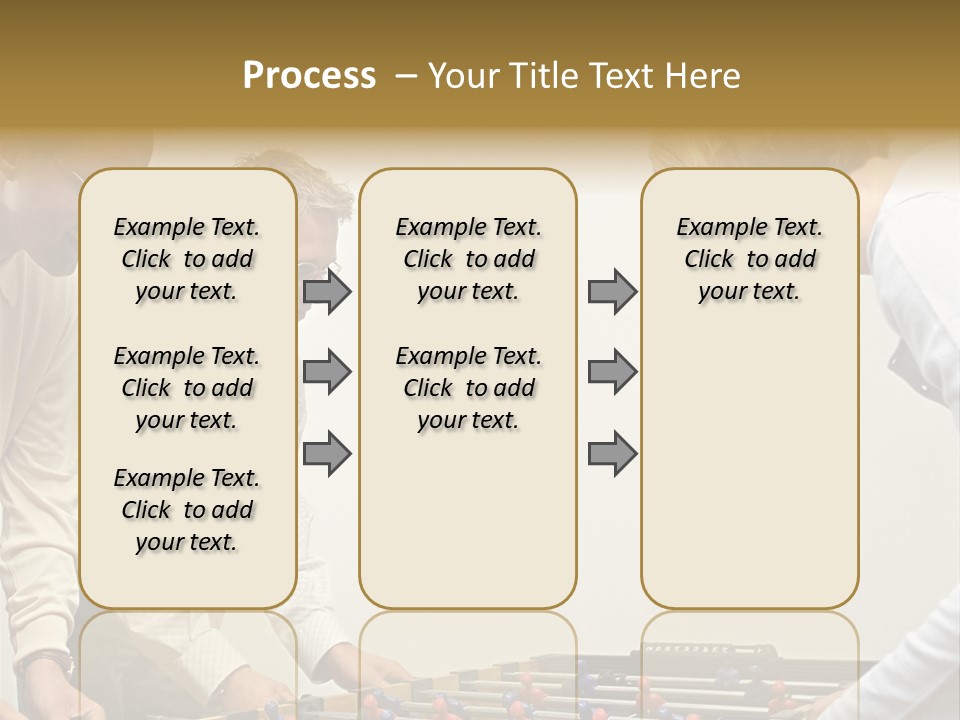 Process – Your Title Text Here

Example Text. Click to add your text.

Example Text. Click to add your text.

Example Text. Click to add your text.

Example Text. Click to add your text.

Example Text. Click to add your text.

Example Text. Click to add your text.